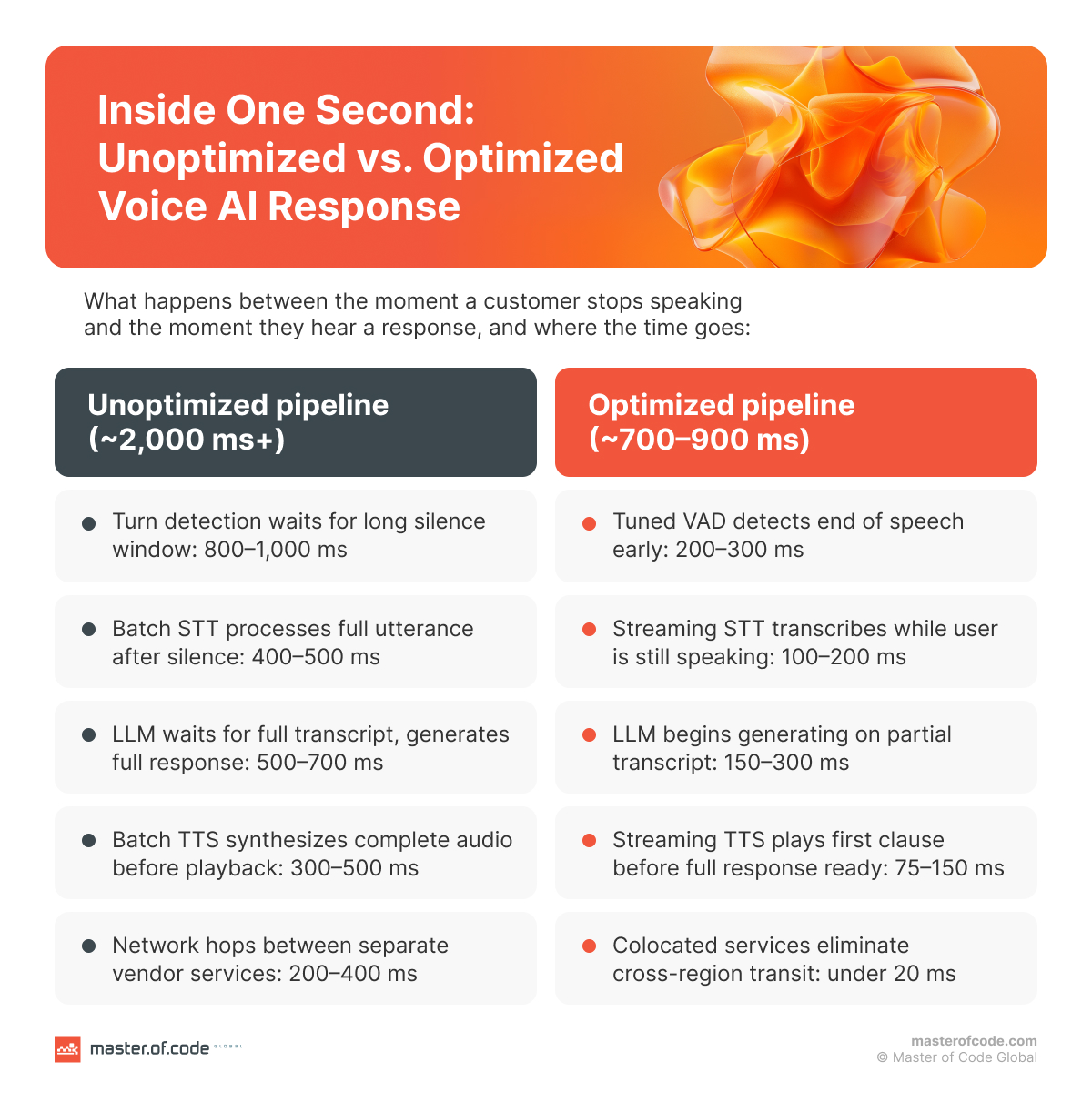 Inside One Second: Unoptimized vs. Optimized Voice AI Response

What happens between the moment a customer stops speaking and the moment they hear a response, and where the time goes:

Unoptimized pipeline (~2,000 ms+)

- Turn detection waits for long silence window: 800–1,000 ms
- Batch STT processes full utterance after silence: 400–500 ms
- LLM waits for full transcript, generates full response: 500–700 ms
- Batch TTS synthesizes complete audio before playback: 300–500 ms
- Network hops between separate vendor services: 200–400 ms

Optimized pipeline (~700–900 ms)

- Tuned VAD detects end of speech early: 200–300 ms
- Streaming STT transcribes while user is still speaking: 100–200 ms
- LLM begins generating on partial transcript: 150–300 ms
- Streaming TTS plays first clause before full response ready: 75–150 ms
- Colocated services eliminate cross-region transit: under 20 ms

master.of.code GLOBAL

masterofcode.com
© Master of Code Global